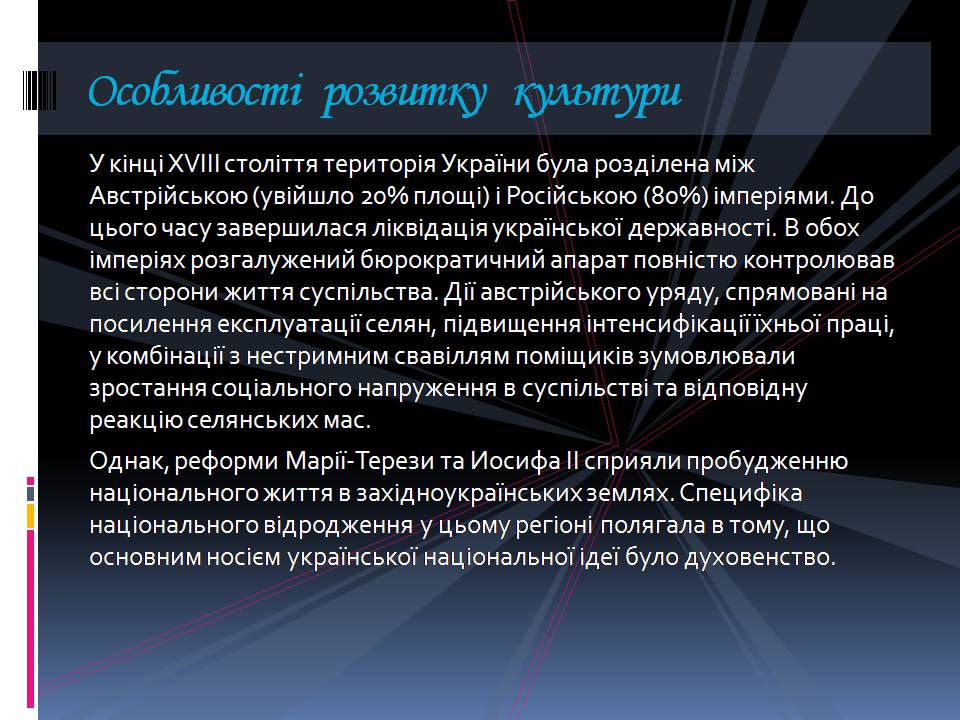 Особливості розвитку культури

У кінці XVIII століття територія України була розділена між Австрійською (увійшло 20% площі) і Російською (80%) імперіями. До цього часу завершилася ліквідація української державності. В обох імперіях розгалужений бюрократичний апарат повністю контролював всі сторони життя суспільства. Дії австрійського уряду, спрямовані на посилення експлуатації селян, підвищення інтенсифікації їхньої праці, у комбінації з нестримним свавіллям поміщиків зумовлювали зростання соціального напруження в суспільстві та відповідну реакцію селянських мас.

Однак, реформи Марії-Терези та Иосифа II сприяли пробудженню національного життя в західноукраїнських землях. Специфіка національного відродження у цьому регіоні полягала в тому, що основним носієм української національної ідеї було духовенство.